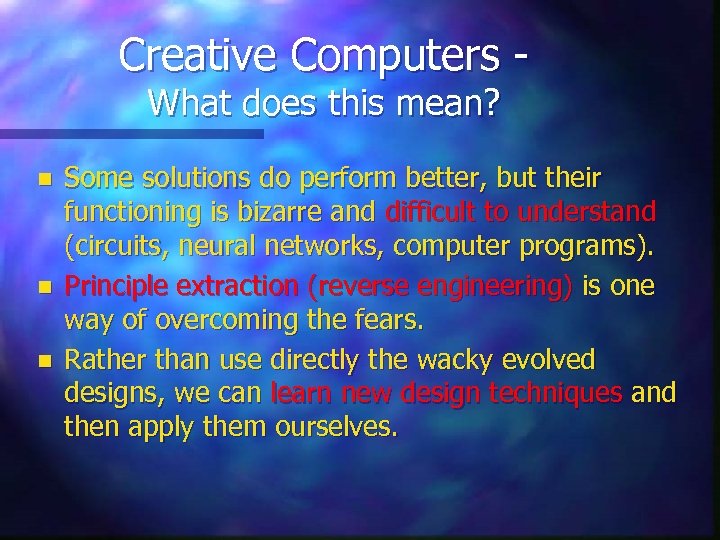 Creative Computers -
What does this mean?

- Some solutions do perform better, but their functioning is bizarre and difficult to understand (circuits, neural networks, computer programs).
- Principle extraction (reverse engineering) is one way of overcoming the fears.
- Rather than use directly the wacky evolved designs, we can learn new design techniques and then apply them ourselves.